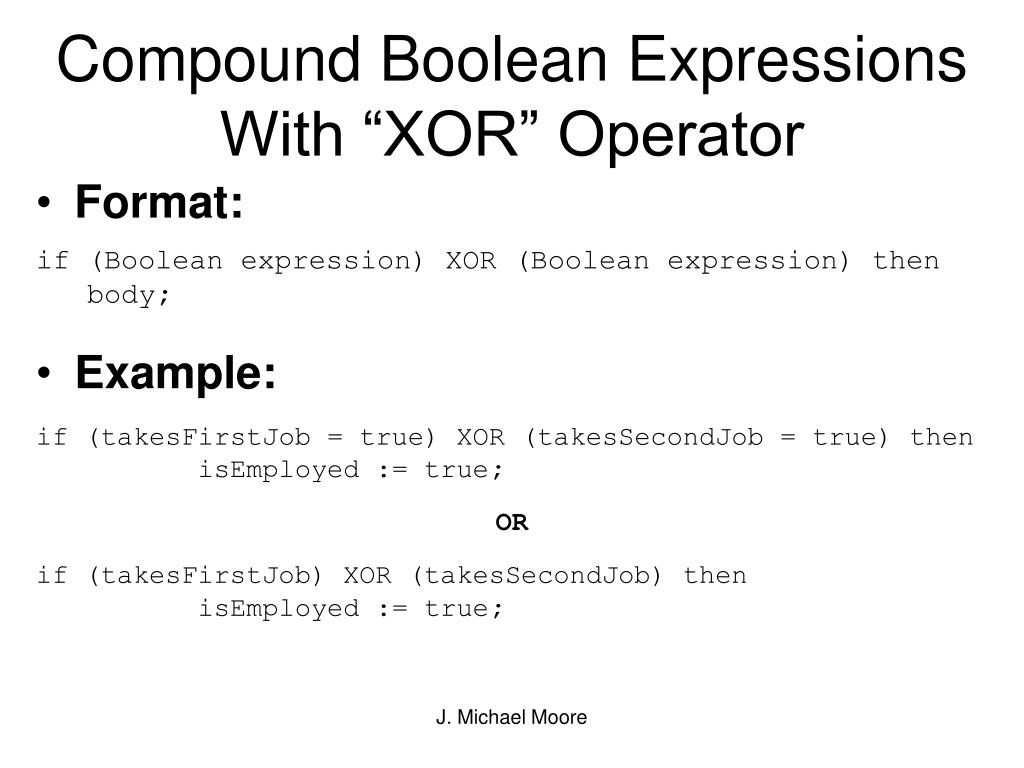 Compound Boolean Expressions With “XOR” Operator

• Format:

if (Boolean expression) XOR (Boolean expression) then
  body;

• Example:

if (takesFirstJob = true) XOR (takesSecondJob = true) then
    isEmployed := true;

OR

if (takesFirstJob) XOR (takesSecondJob) then
    isEmployed := true;

J. Michael Moore